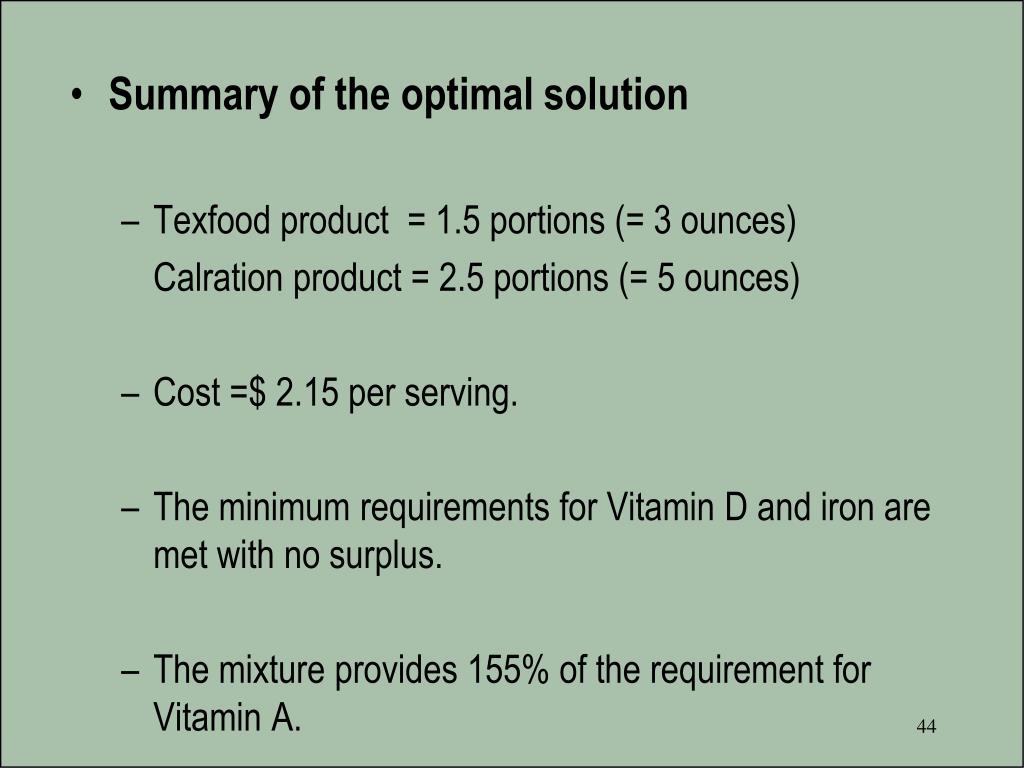 • Summary of the optimal solution

– Texfood product = 1.5 portions (= 3 ounces)
Calration product = 2.5 portions (= 5 ounces)

– Cost =$ 2.15 per serving.

– The minimum requirements for Vitamin D and iron are met with no surplus.

– The mixture provides 155% of the requirement for Vitamin A.

44